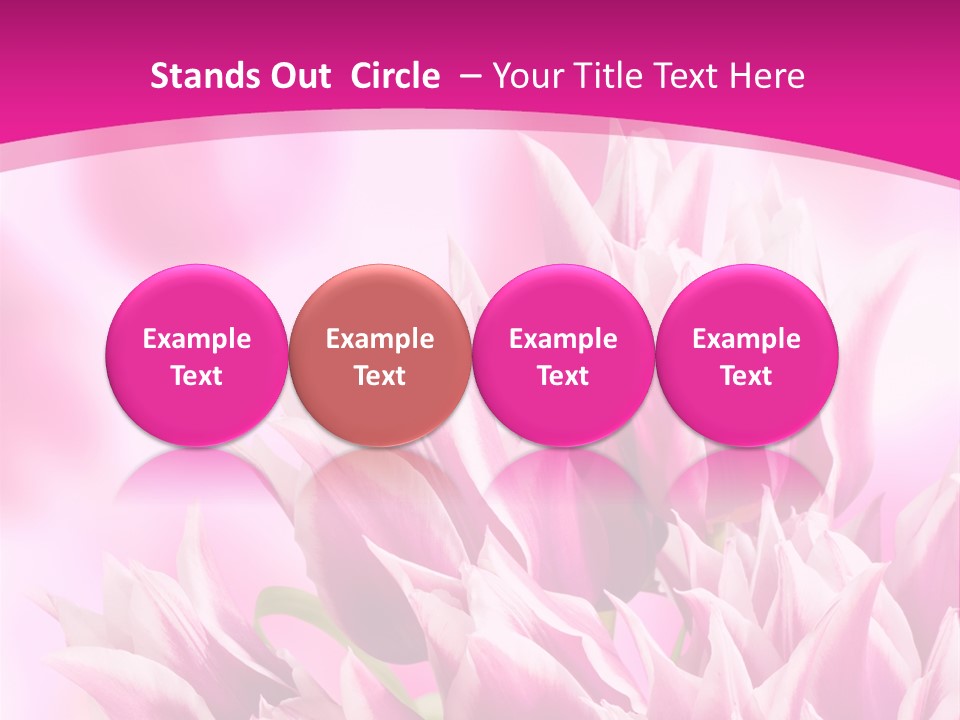 Stands Out Circle – Your Title Text Here

Example Text

Example Text

Example Text

Example Text